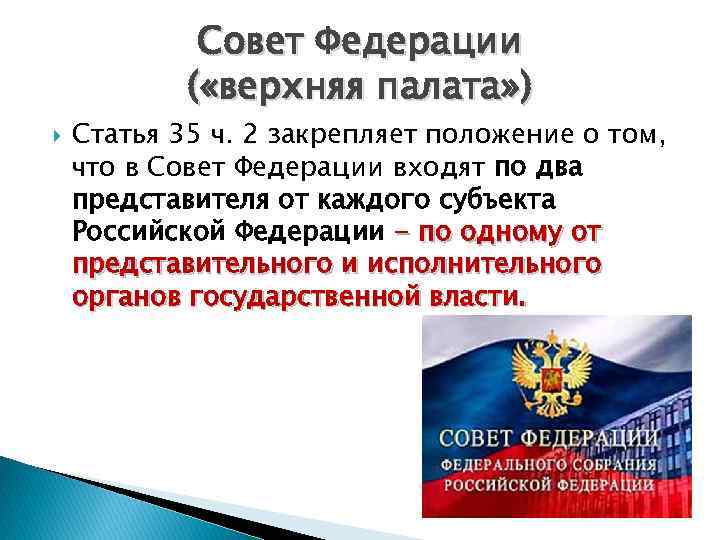 Совет Федерации («верхняя палата»)

Статья 35 ч. 2 закрепляет положение о том, что в Совет Федерации входят по два представителя от каждого субъекта Российской Федерации – по одному от представительного и исполнительного органов государственной власти.

СОВЕТ ФЕДЕРАЦИИ
ФЕДЕРАЛЬНОГО СОБРАНИЯ
РОССИЙСКОЙ ФЕДЕРАЦИИ